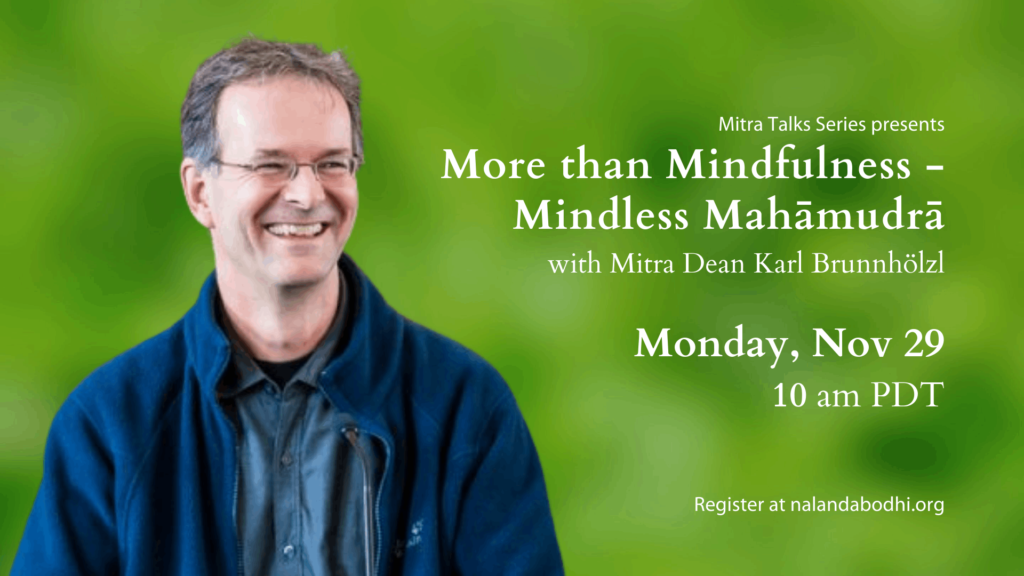 Mitra Talks Series presents

More than Mindfulness - Mindless Mahāmudrā

with Mitra Dean Karl Brunnhölzl

Monday, Nov 29

10 am PDT

Register at nalandabodhi.org